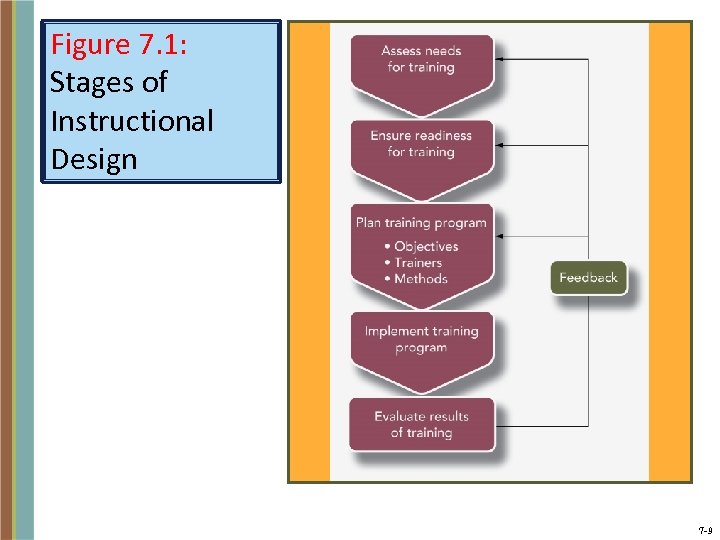 Figure 7.1: Stages of Instructional Design

Assess needs for training

Ensure readiness for training

Plan training program
• Objectives
• Trainers
• Methods

Implement training program

Evaluate results of training

Feedback

7-9